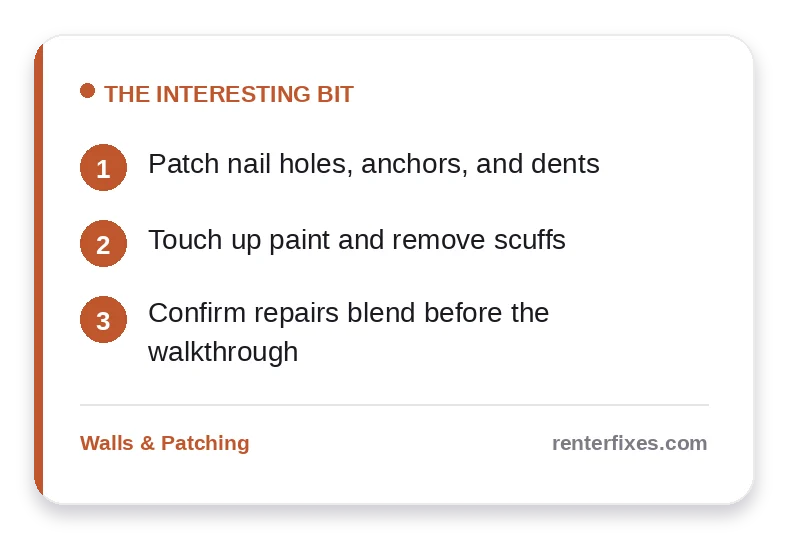 THE INTERESTING BIT

1 Patch nail holes, anchors, and dents

2 Touch up paint and remove scuffs

3 Confirm repairs blend before the walkthrough

Walls & Patching

renterfixes.com